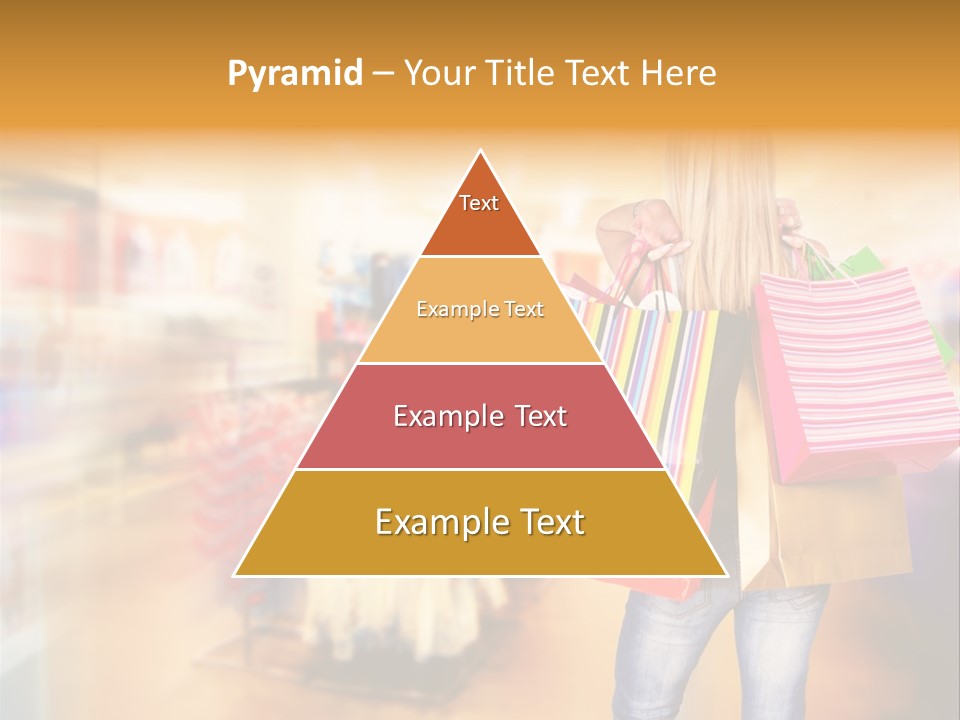 Pyramid – Your Title Text Here

Text

Example Text

Example Text

Example Text